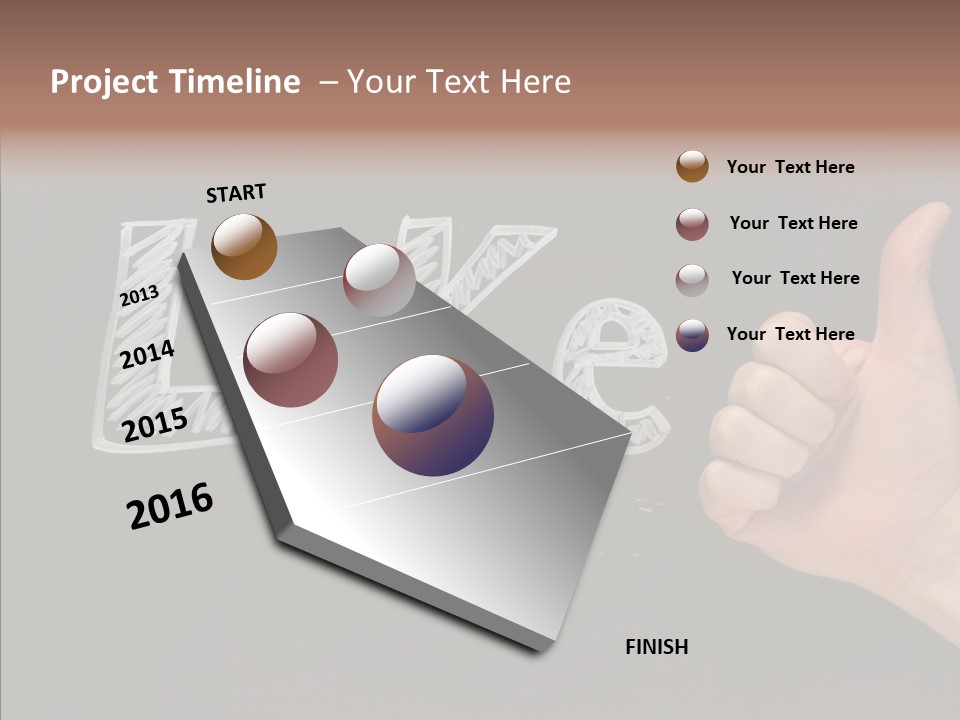 Project Timeline – Your Text Here

START

2013

2014

2015

2016

FINISH

Your Text Here

Your Text Here

Your Text Here

Your Text Here

Like